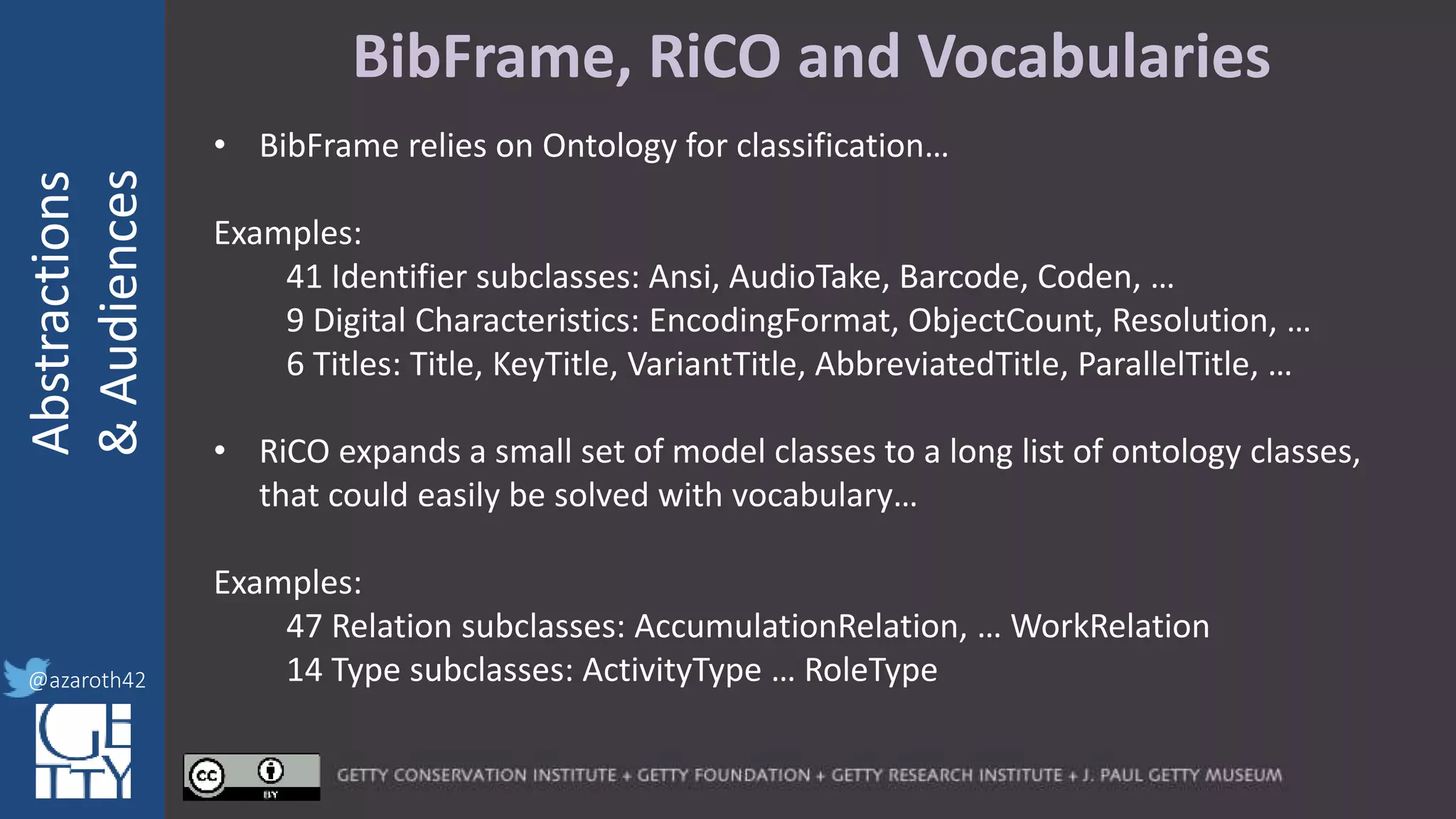 Abstractions & Audiences

BibFrame, RiCO and Vocabularies

• BibFrame relies on Ontology for classification…

Examples:
41 Identifier subclasses: Ansi, AudioTake, Barcode, Coden, …
9 Digital Characteristics: EncodingFormat, ObjectCount, Resolution, …
6 Titles: Title, KeyTitle, VariantTitle, AbbreviatedTitle, ParallelTitle, …

• RiCO expands a small set of model classes to a long list of ontology classes, that could easily be solved with vocabulary…

Examples:
47 Relation subclasses: AccumulationRelation, … WorkRelation
14 Type subclasses: ActivityType … RoleType

@azaroth42

GETTY

cc BY

GETTY CONSERVATION INSTITUTE + GETTY FOUNDATION + GETTY RESEARCH INSTITUTE + J. PAUL GETTY MUSEUM